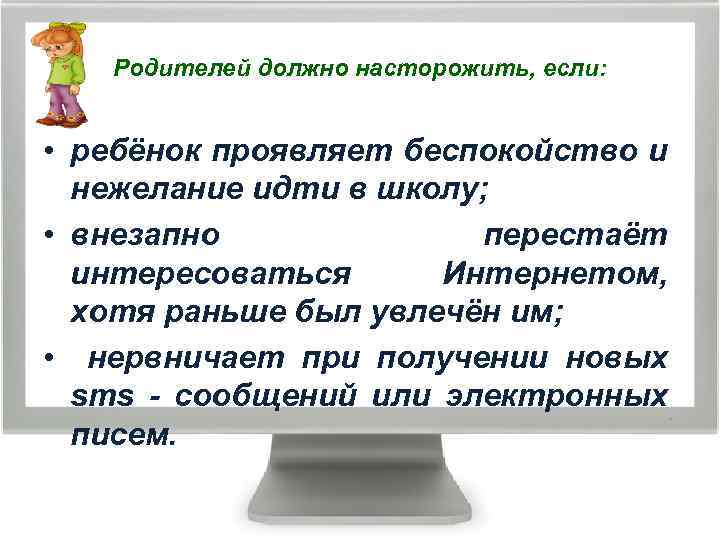 Родителей должно насторожить, если:

• ребёнок проявляет беспокойство и нежелание идти в школу;
• внезапно перестаёт интересоваться Интернетом, хотя раньше был увлечён им;
• нервничает при получении новых sms - сообщений или электронных писем.